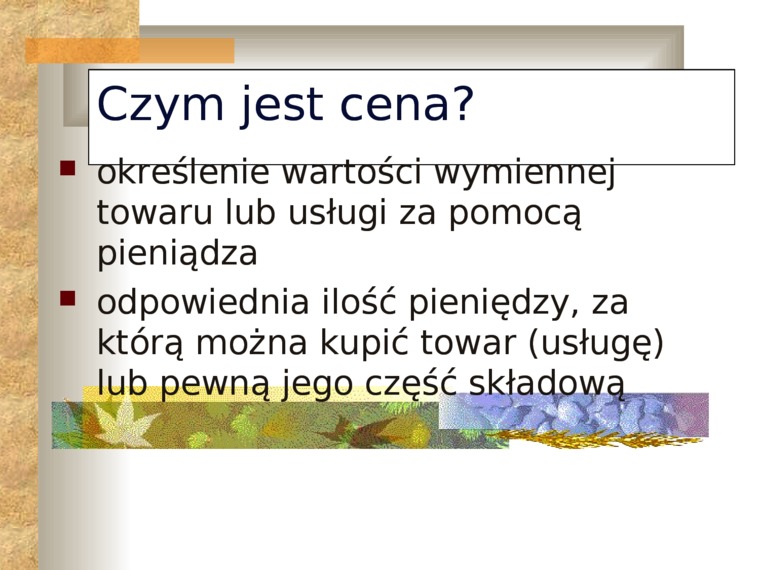 Czym jest cena?

określenie wartości wymiennej towaru lub usługi za pomocą pieniądza

odpowiednia ilość pieniędzy, za którą można kupić towar (usługę) lub pewną jego część składową